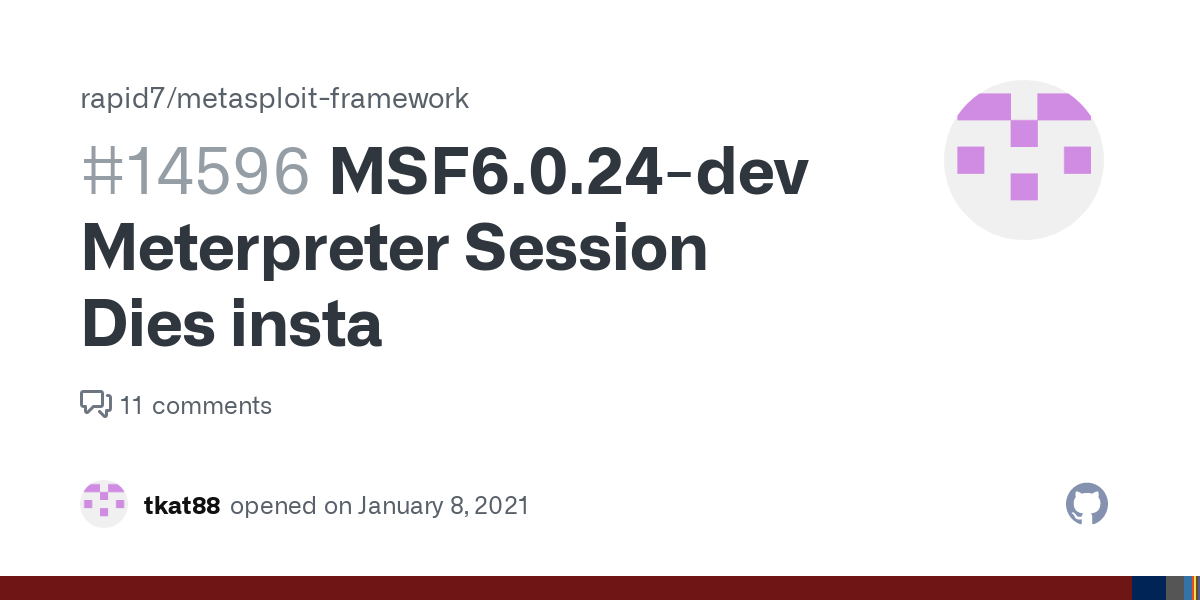 rapid7/metasploit-framework

#14596 MSF6.0.24-dev Meterpreter Session Dies insta

11 comments

tkat88 opened on January 8, 2021